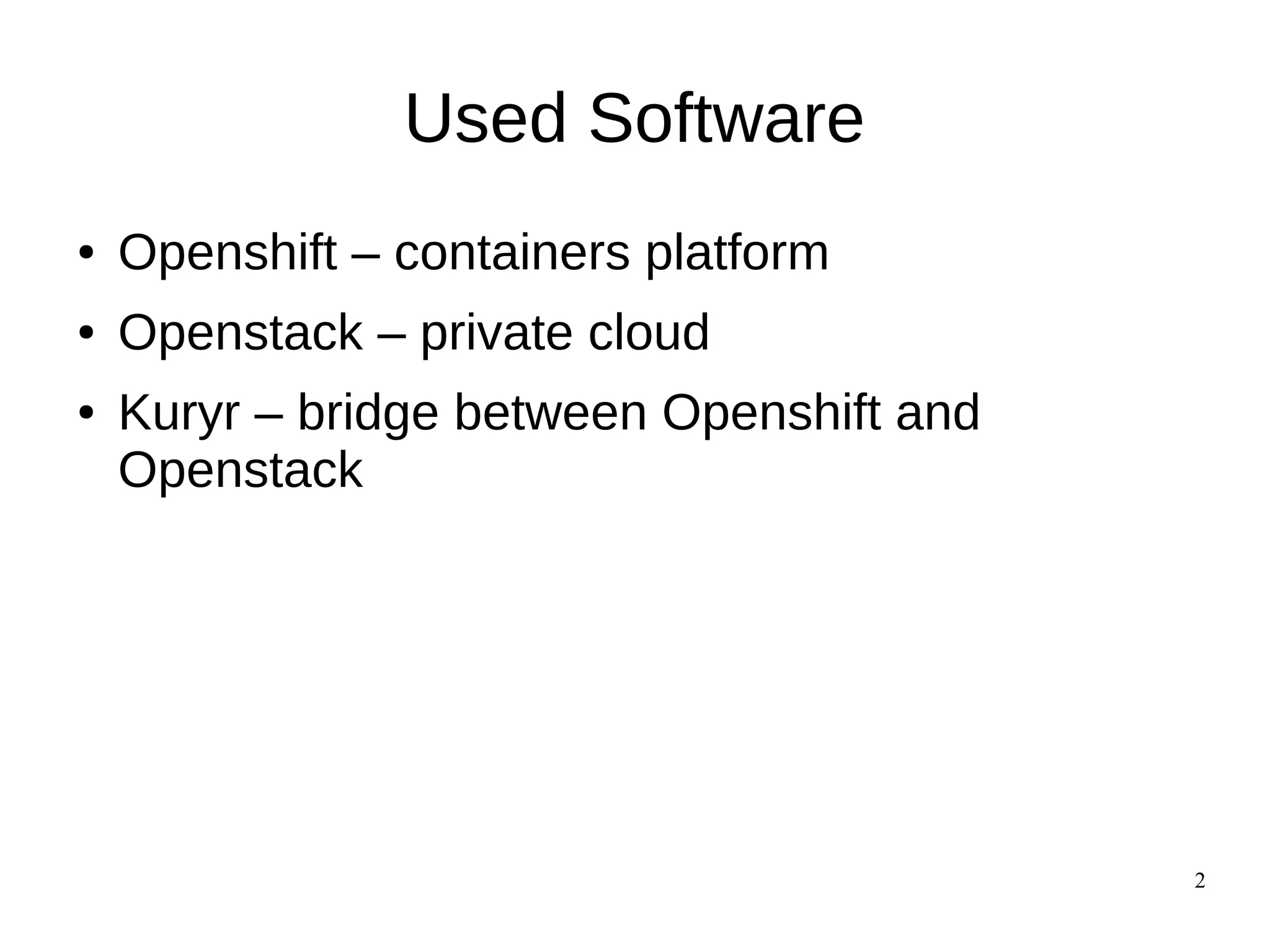 Used Software

• Openshift – containers platform
• Openstack – private cloud
• Kuryr – bridge between Openshift and Openstack

2